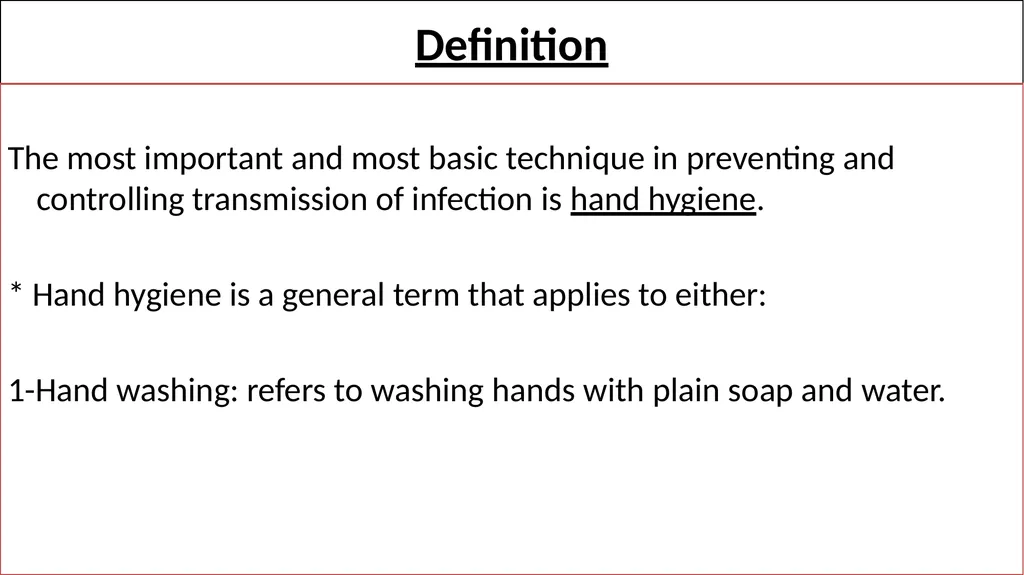 Definition

The most important and most basic technique in preventing and controlling transmission of infection is hand hygiene.

* Hand hygiene is a general term that applies to either:

1-Hand washing: refers to washing hands with plain soap and water.